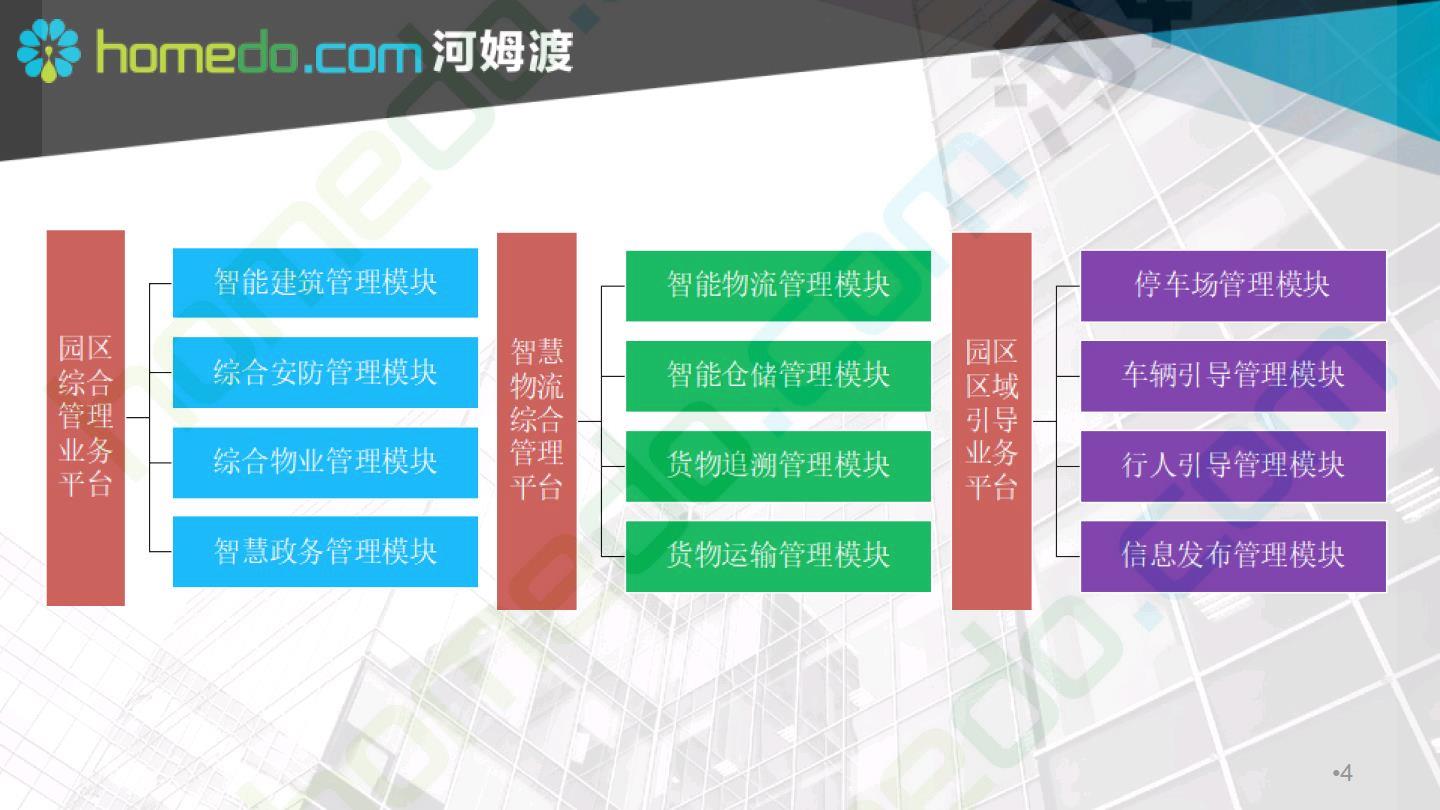 homedo.com 河姆渡

园区综合管理业务平台

智能建筑管理模块

综合安防管理模块

综合物业管理模块

智慧政务管理模块

智慧物流综合管理平台

智能物流管理模块

智能仓储管理模块

货物追溯管理模块

货物运输管理模块

园区区域引导业务平台

停车场管理模块

车辆引导管理模块

行人引导管理模块

信息发布管理模块

•4